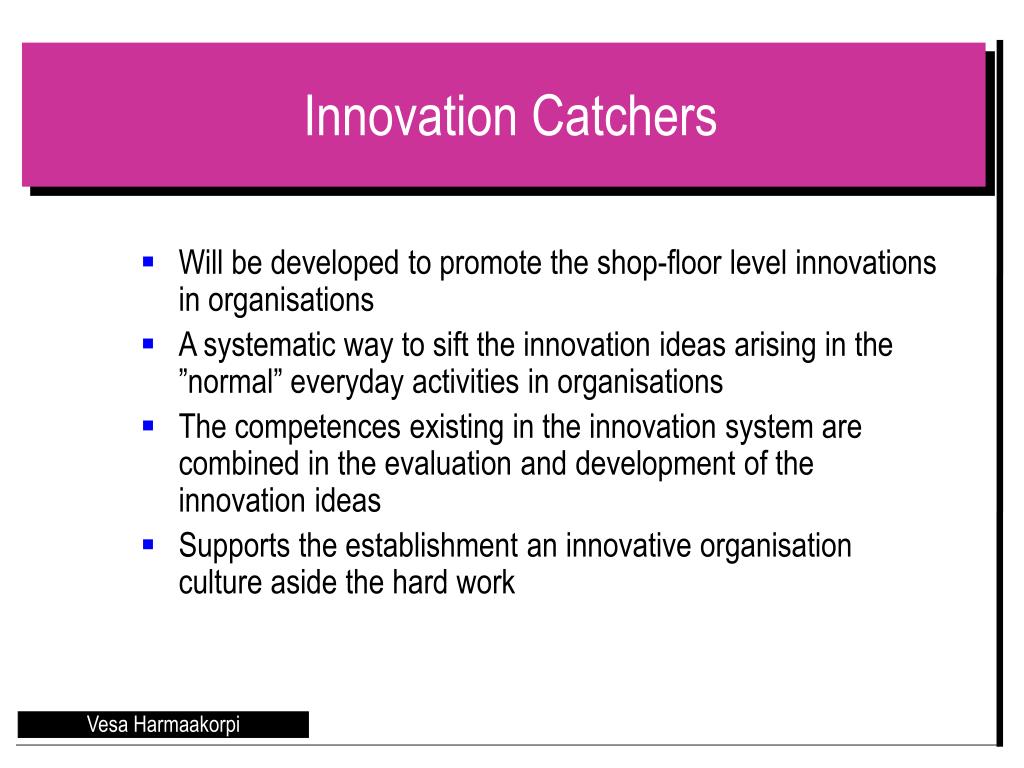 Innovation Catchers

- Will be developed to promote the shop-floor level innovations in organisations
- A systematic way to sift the innovation ideas arising in the ”normal” everyday activities in organisations
- The competences existing in the innovation system are combined in the evaluation and development of the innovation ideas
- Supports the establishment an innovative organisation culture aside the hard work

Vesa Harmaakorpi